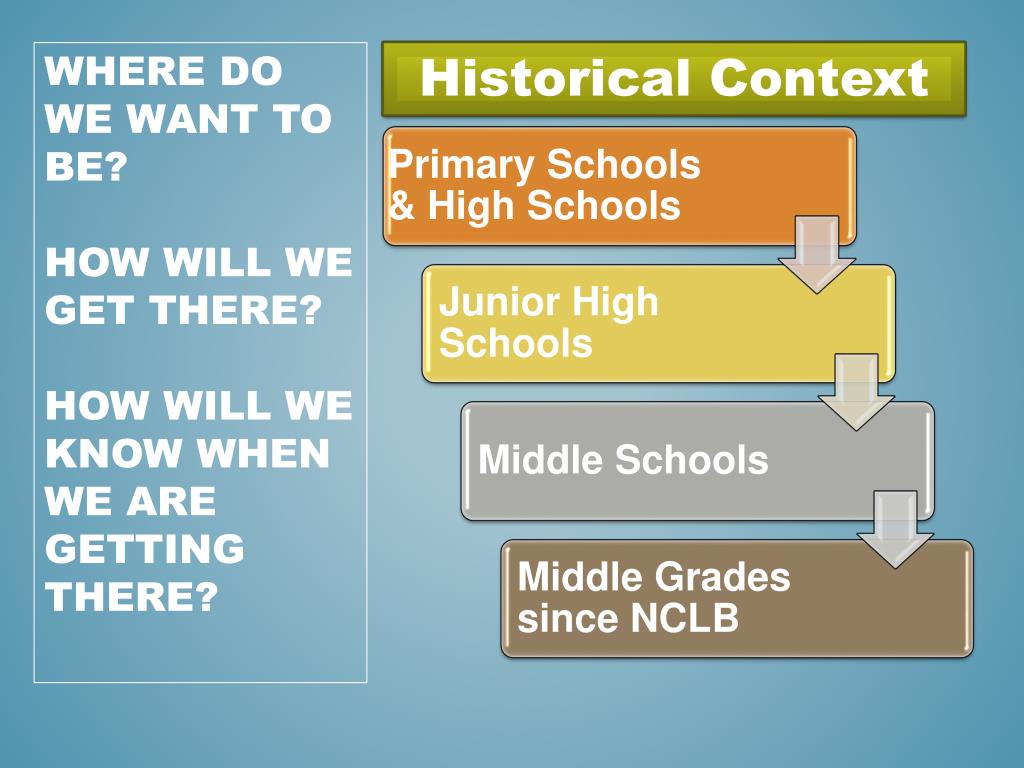 WHERE DO WE WANT TO BE?

HOW WILL WE GET THERE?

HOW WILL WE KNOW WHEN WE ARE GETTING THERE?

Historical Context

Primary Schools & High Schools

Junior High Schools

Middle Schools

Middle Grades since NCLB